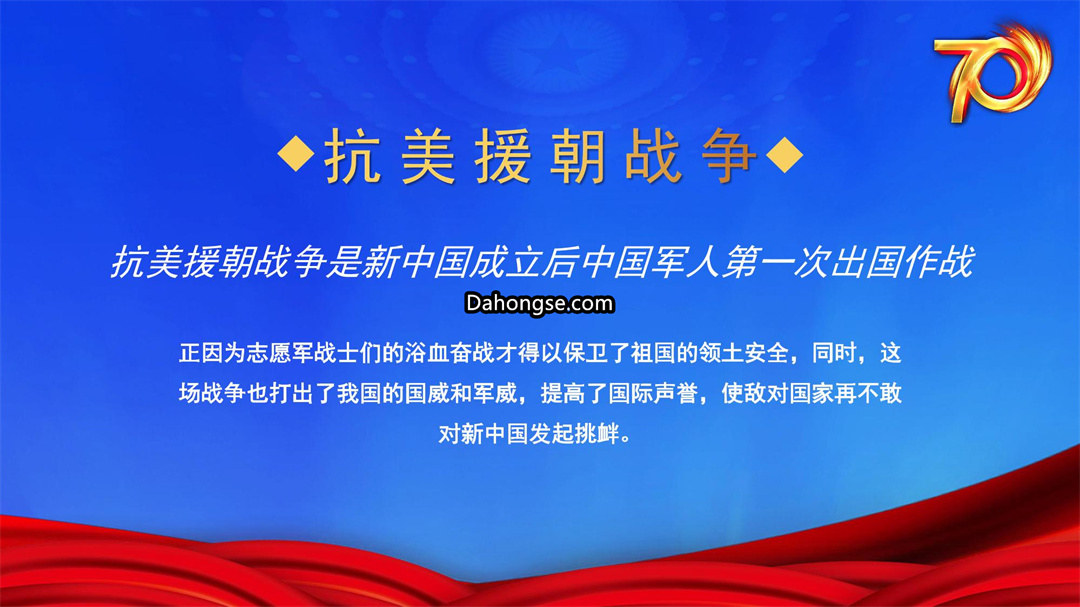 70

◆抗美援朝战争◆

抗美援朝战争是新中国成立后中国军人第一次出国作战

Dahongse.com

正因为志愿军战士们的浴血奋战才得以保卫了祖国的领土安全，同时，这场战争也打出了我国的国威和军威，提高了国际声誉，使敌对国家再不敢对新中国发起挑衅。